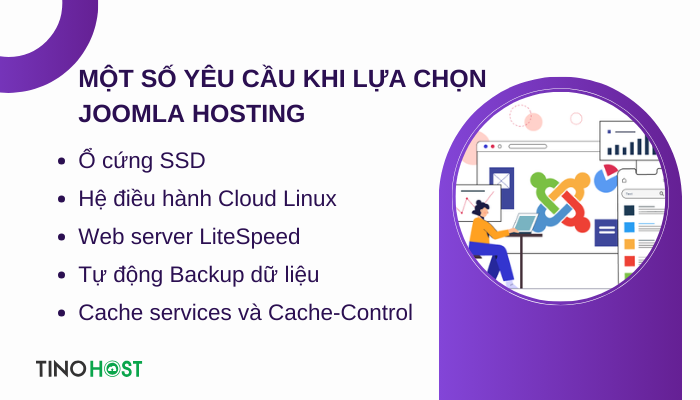 MỘT SỐ YÊU CẦU KHI LỰA CHỌN JOOMLA HOSTING

- Ổ cứng SSD
- Hệ điều hành Cloud Linux
- Web server LiteSpeed
- Tự động Backup dữ liệu
- Cache services và Cache-Control

TINOHOST